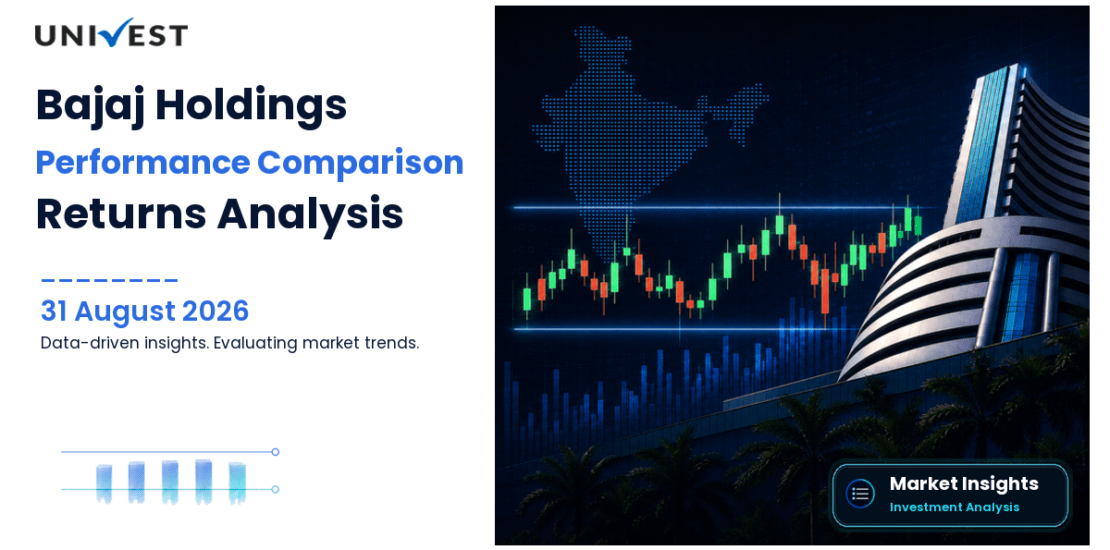 UNIVEST

Bajaj Holdings
Performance Comparison
Returns Analysis

31 August 2026
Data-driven insights. Evaluating market trends.

Market Insights
Investment Analysis